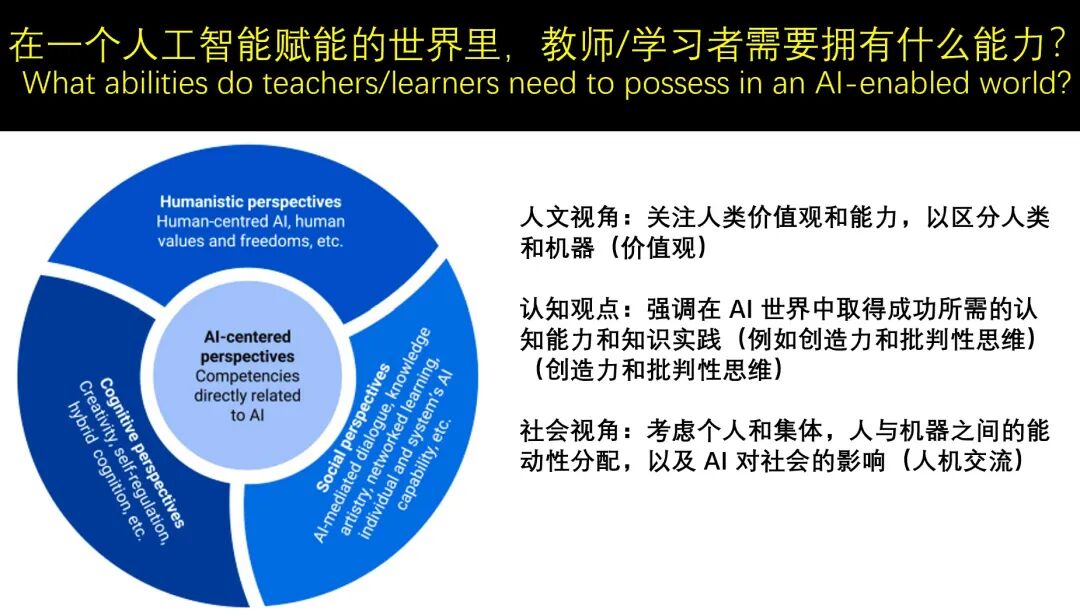 在一个人工智能赋能的世界里，教师/学习者需要拥有什么能力？
What abilities do teachers/learners need to possess in an AI-enabled world?

Humanistic perspectives
Human-centred AI, human values and freedoms, etc.

AI-centered perspectives
Competencies directly related to AI

Cognitive perspectives
Creativity, self-regulation, hybrid cognition, etc.

Social perspectives
AI-mediated dialogue, knowledge artistry, networked learning, individual and system's AI capability, etc.

人文视角：关注人类价值观和能力，以区分人类和机器（价值观）

认知观点：强调在 AI 世界中取得成功所需的认知能力和知识实践（例如创造力和批判性思维）（创造力和批判性思维）

社会视角：考虑个人和集体，人与机器之间的能动性分配，以及 AI 对社会的影响（人机交流）